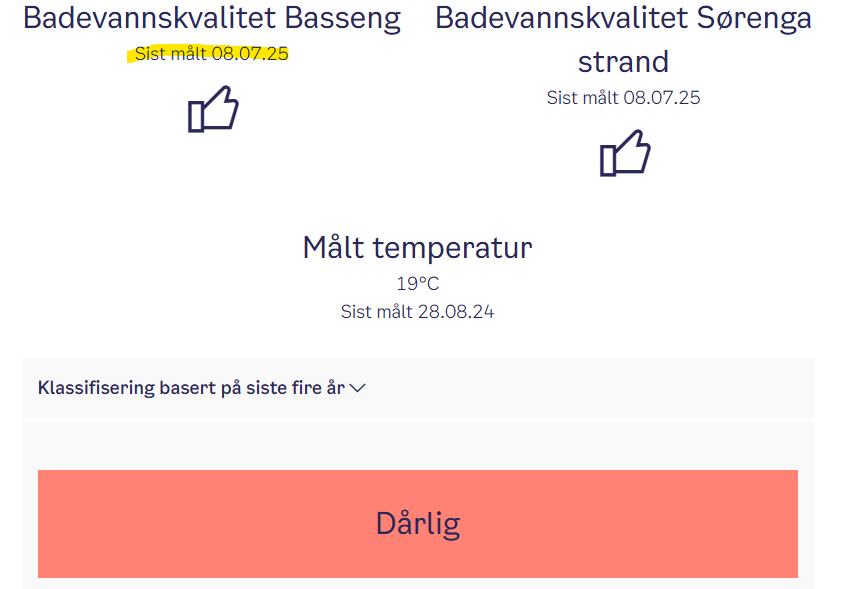 Badevannskvalitet Basseng
Sist målt 08.07.25

Badevannskvalitet Sørenga strand
Sist målt 08.07.25

Målt temperatur
19°C
Sist målt 28.08.24

Klassifisering basert på siste fire år

Dårlig